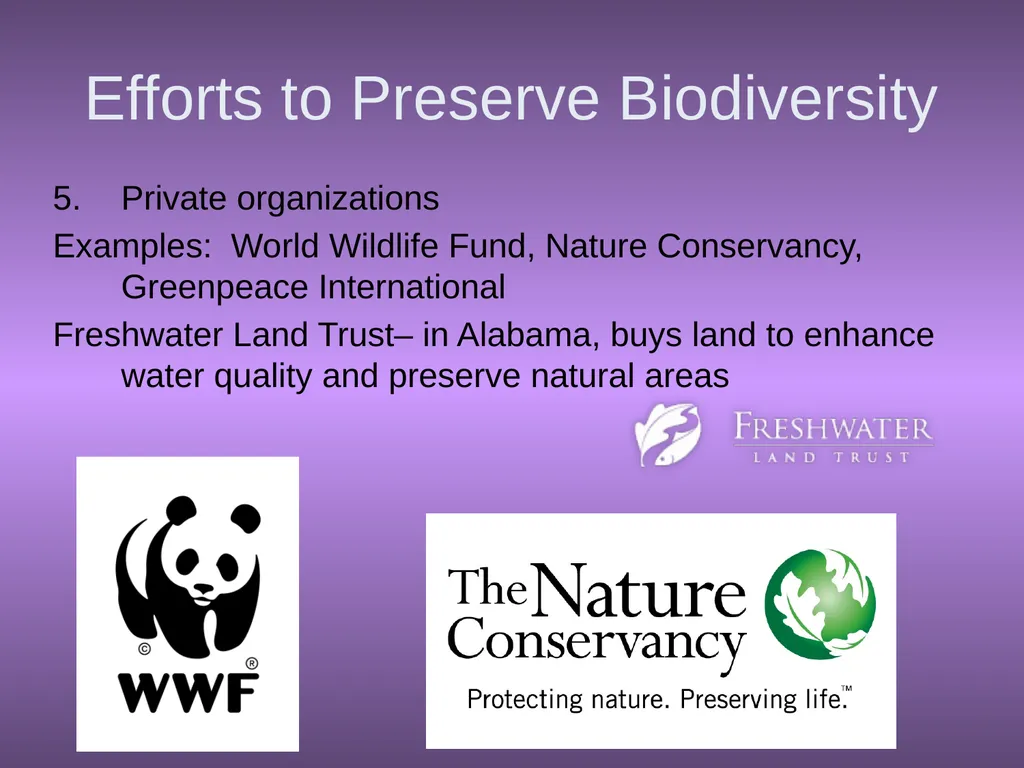 Efforts to Preserve Biodiversity

5. Private organizations

Examples: World Wildlife Fund, Nature Conservancy, Greenpeace International

Freshwater Land Trust– in Alabama, buys land to enhance water quality and preserve natural areas

FRESHWATER
LAND TRUST

©
®
WWF

The Nature Conservancy
Protecting nature. Preserving life.™